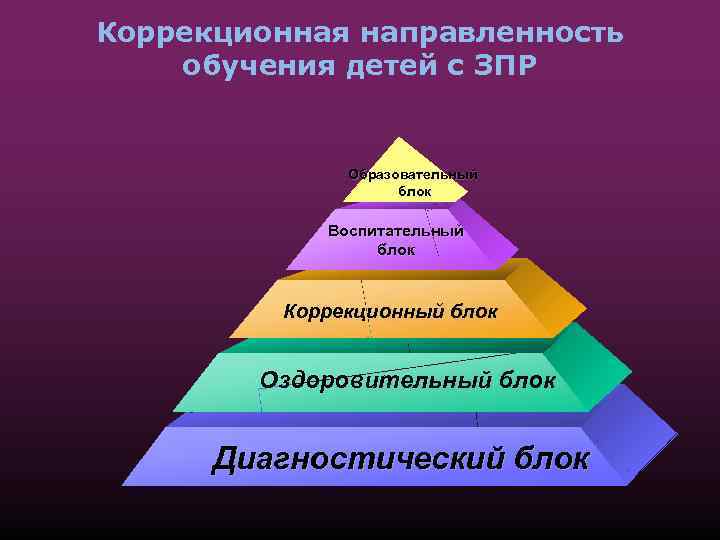 Коррекционная направленность обучения детей с ЗПР

Образовательный блок

Воспитательный блок

Коррекционный блок

Оздоровительный блок

Диагностический блок